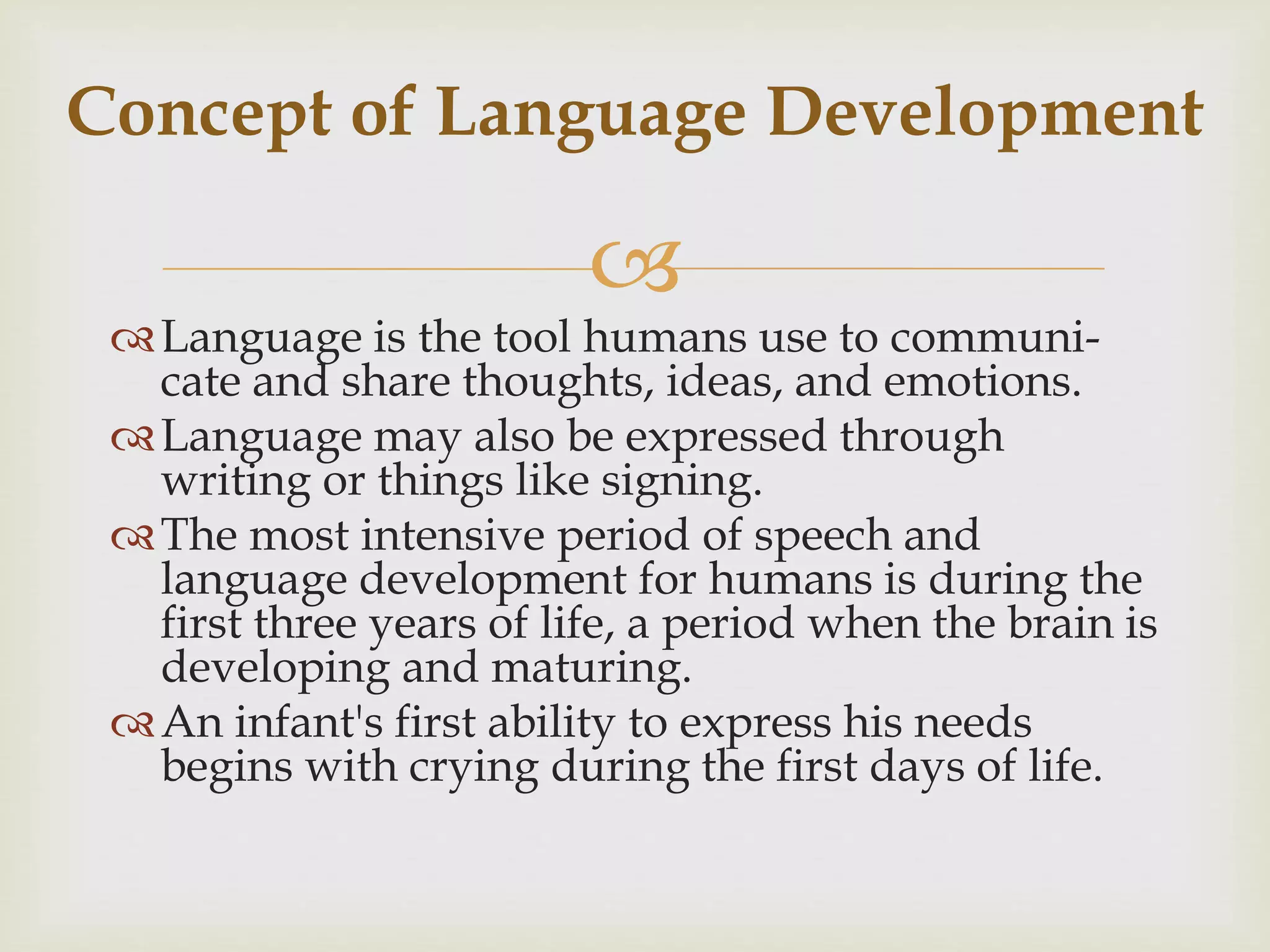 Concept of Language Development

Language is the tool humans use to communicate and share thoughts, ideas, and emotions.

Language may also be expressed through writing or things like signing.

The most intensive period of speech and language development for humans is during the first three years of life, a period when the brain is developing and maturing.

An infant's first ability to express his needs begins with crying during the first days of life.